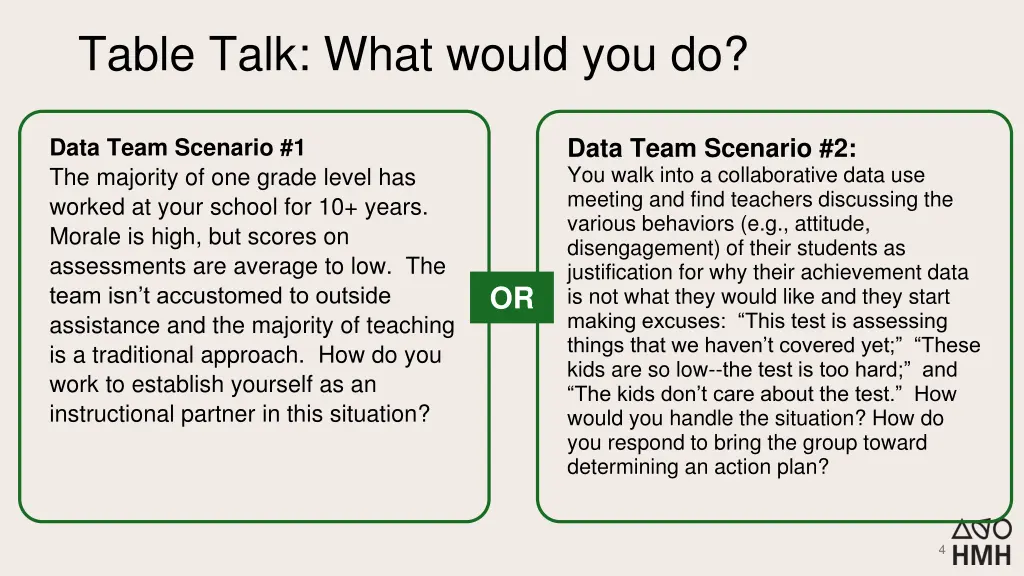 Table Talk: What would you do?

Data Team Scenario #1
The majority of one grade level has worked at your school for 10+ years. Morale is high, but scores on assessments are average to low. The team isn't accustomed to outside assistance and the majority of teaching is a traditional approach. How do you work to establish yourself as an instructional partner in this situation?

OR

Data Team Scenario #2:
You walk into a collaborative data use meeting and find teachers discussing the various behaviors (e.g., attitude, disengagement) of their students as justification for why their achievement data is not what they would like and they start making excuses: "This test is assessing things that we haven't covered yet;" "These kids are so low--the test is too hard;" and "The kids don't care about the test." How would you handle the situation? How do you respond to bring the group toward determining an action plan?

4

HMH